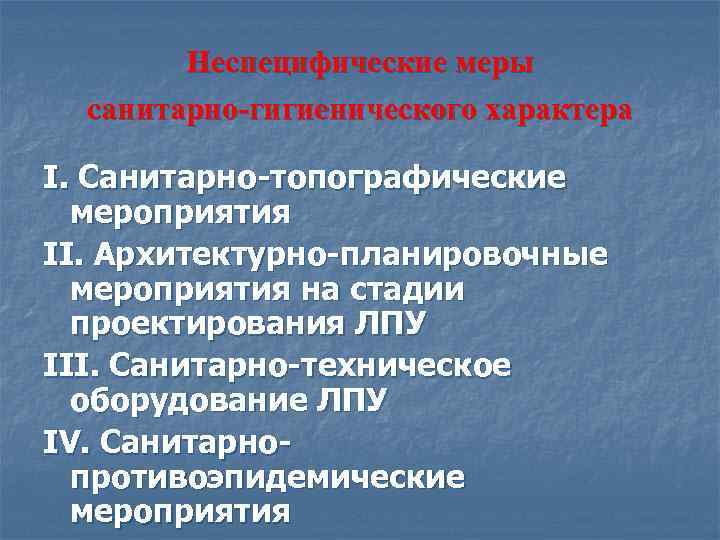 Неспецифические меры санитарно-гигиенического характера

I. Санитарно-топографические мероприятия

II. Архитектурно-планировочные мероприятия на стадии проектирования ЛПУ

III. Санитарно-техническое оборудование ЛПУ

IV. Санитарно-противоэпидемические мероприятия